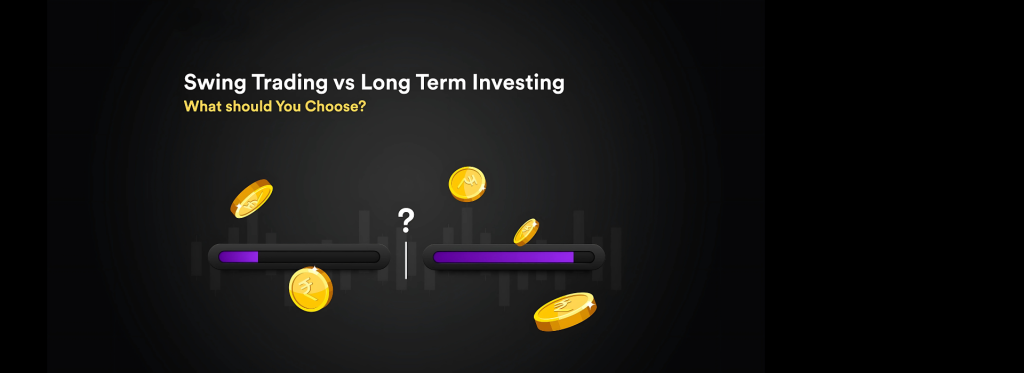 Swing Trading vs Long Term Investing
What should You Choose?

?